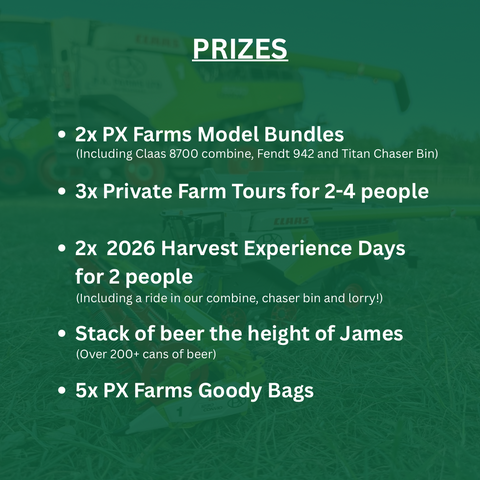 PRIZES

• 2x PX Farms Model Bundles
(Including Claas 8700 combine, Fendt 942 and Titan Chaser Bin)

• 3x Private Farm Tours for 2-4 people

• 2x 2026 Harvest Experience Days for 2 people
(Including a ride in our combine, chaser bin and lorry!)

• Stack of beer the height of James
(Over 200+ cans of beer)

• 5x PX Farms Goody Bags